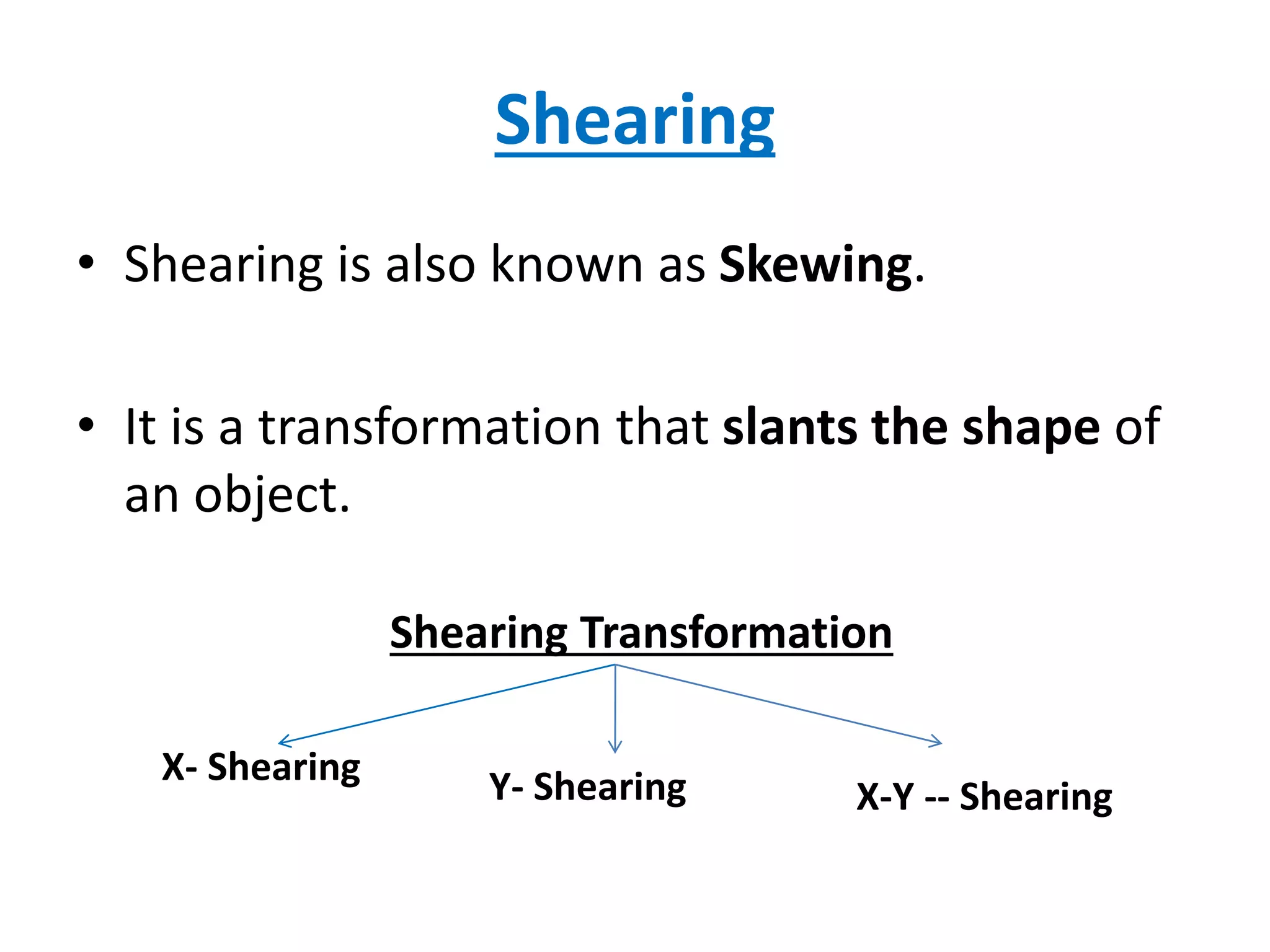 Shearing

• Shearing is also known as Skewing.

• It is a transformation that slants the shape of an object.

Shearing Transformation

X- Shearing

Y- Shearing

X-Y -- Shearing